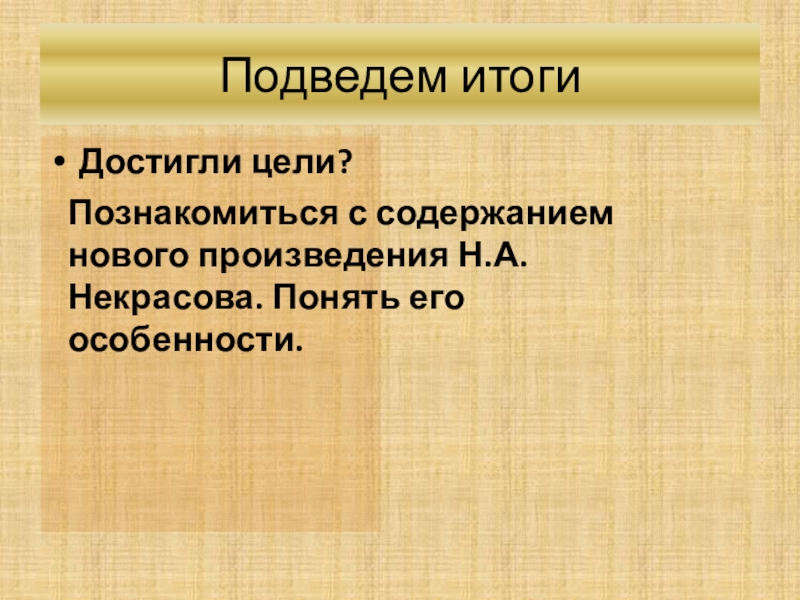 Подведем итоги

• Достигли цели?

Познакомиться с содержанием нового произведения Н.А. Некрасова. Понять его особенности.